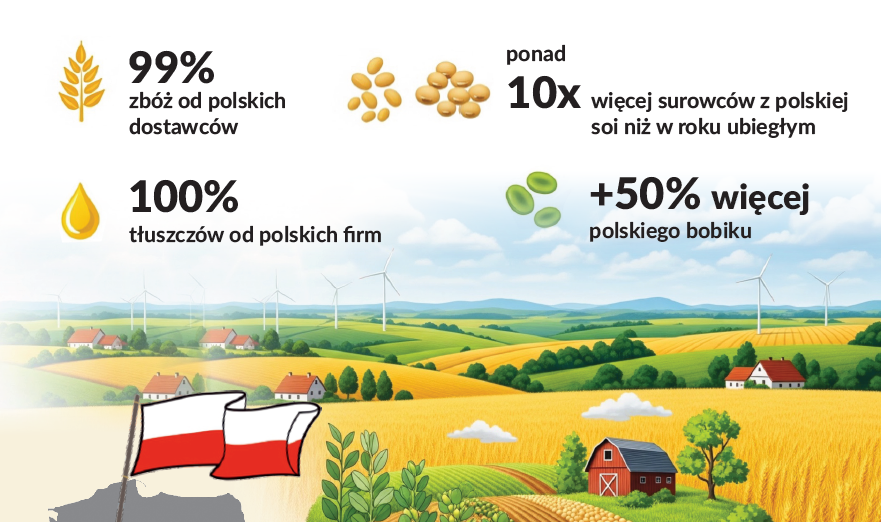 99%
zbóż od polskich dostawców

ponad
10x więcej surowców z polskiej soi niż w roku ubiegłym

100%
tłuszczów od polskich firm

+50% więcej
polskiego bobiku